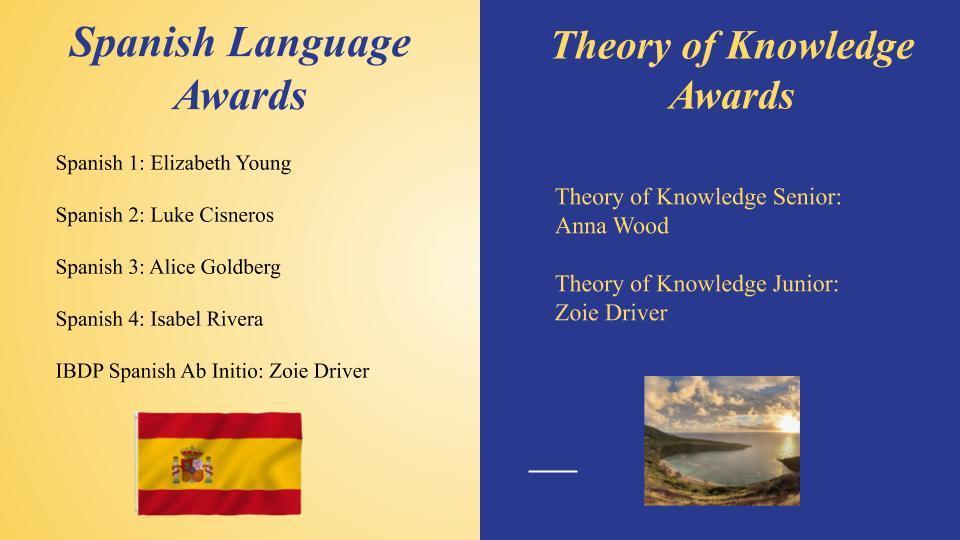 Spanish Language Awards

Spanish 1: Elizabeth Young

Spanish 2: Luke Cisneros

Spanish 3: Alice Goldberg

Spanish 4: Isabel Rivera

IBDP Spanish Ab Initio: Zoie Driver

Theory of Knowledge Awards

Theory of Knowledge Senior: Anna Wood

Theory of Knowledge Junior: Zoie Driver